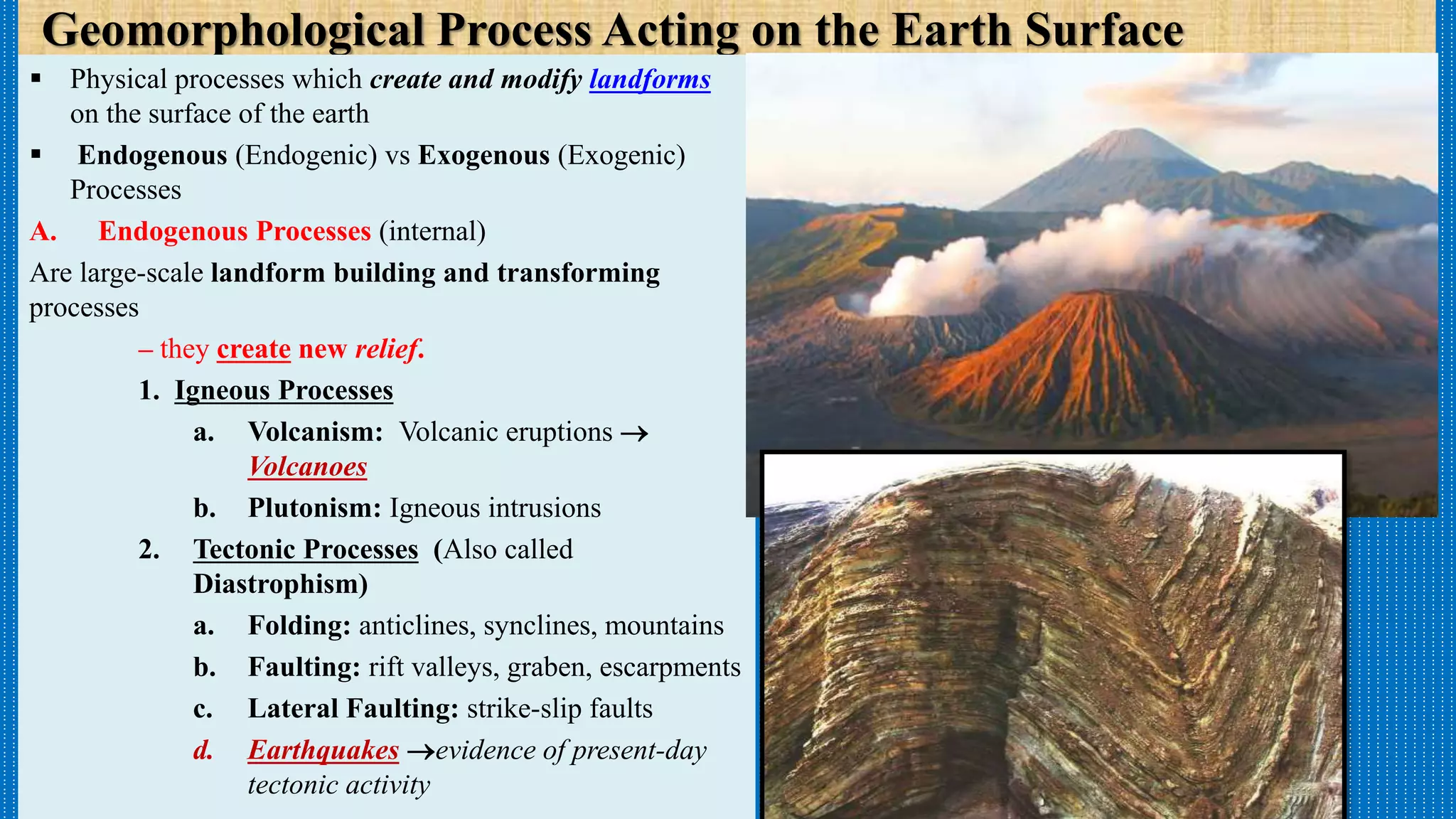 Geomorphological Process Acting on the Earth Surface

▪ Physical processes which create and modify landforms on the surface of the earth

▪ Endogenous (Endogenic) vs Exogenous (Exogenic) Processes

A. Endogenous Processes (internal)

Are large-scale landform building and transforming processes

– they create new relief.

1. Igneous Processes

a. Volcanism: Volcanic eruptions → Volcanoes

b. Plutonism: Igneous intrusions

2. Tectonic Processes (Also called Diastrophism)

a. Folding: anticlines, synclines, mountains

b. Faulting: rift valleys, graben, escarpments

c. Lateral Faulting: strike-slip faults

d. Earthquakes →evidence of present-day tectonic activity